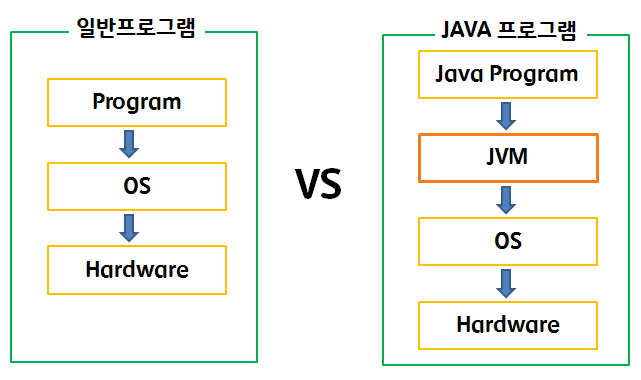 일반프로그램

Program

OS

Hardware

VS

JAVA 프로그램

Java Program

JVM

OS

Hardware